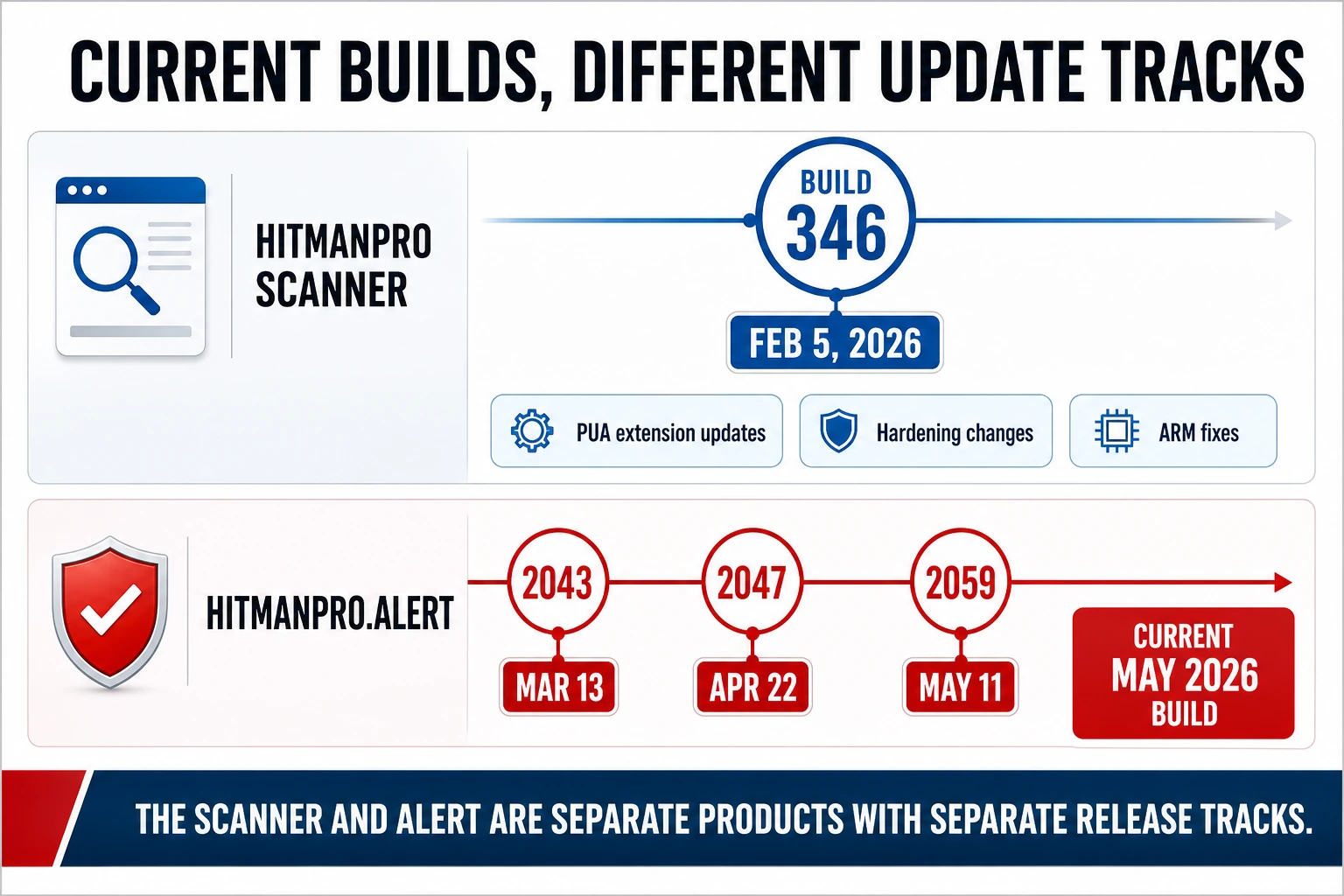 CURRENT BUILDS, DIFFERENT UPDATE TRACKS

HITMANPRO SCANNER

BUILD
346

FEB 5, 2026

PUA extension updates

Hardening changes

ARM fixes

HITMANPRO.ALERT

2043
MAR 13

2047
APR 22

2059
MAY 11

CURRENT
MAY 2026
BUILD

THE SCANNER AND ALERT ARE SEPARATE PRODUCTS WITH SEPARATE RELEASE TRACKS.